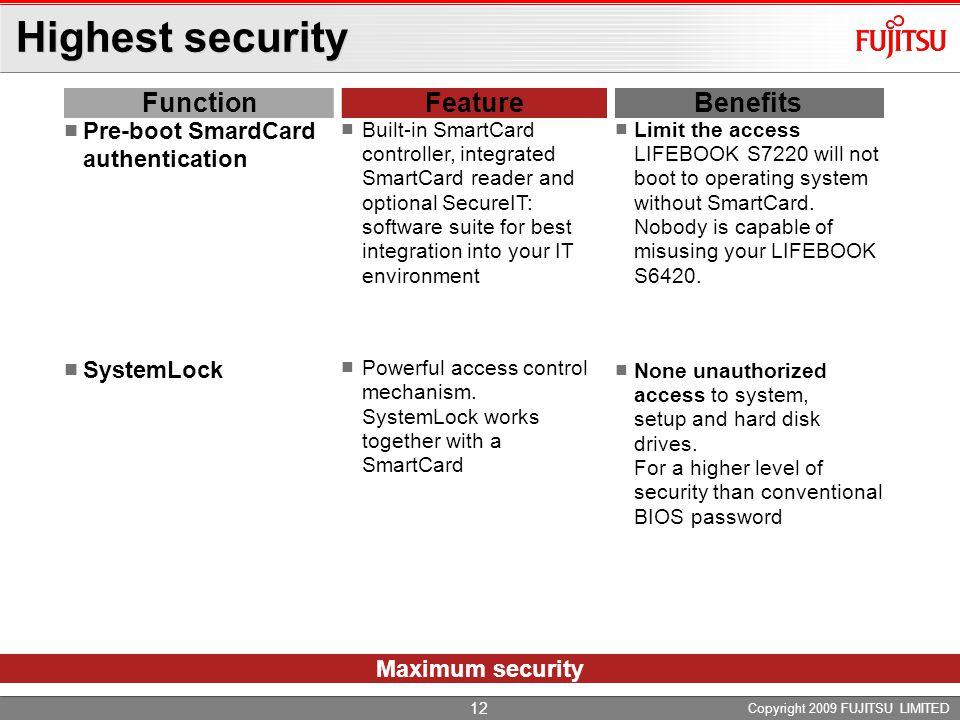 Highest security

FUJITSU

| Function | Feature | Benefits |
|---|---|---|
| ■ Pre-boot SmardCard authentication | ■ Built-in SmartCard controller, integrated SmartCard reader and optional SecureIT: software suite for best integration into your IT environment | ■ Limit the access LIFEBOOK S7220 will not boot to operating system without SmartCard. Nobody is capable of misusing your LIFEBOOK S6420. |
| ■ SystemLock | ■ Powerful access control mechanism. SystemLock works together with a SmartCard | ■ None unauthorized access to system, setup and hard disk drives. For a higher level of security than conventional BIOS password |

Maximum security

12

Copyright 2009 FUJITSU LIMITED